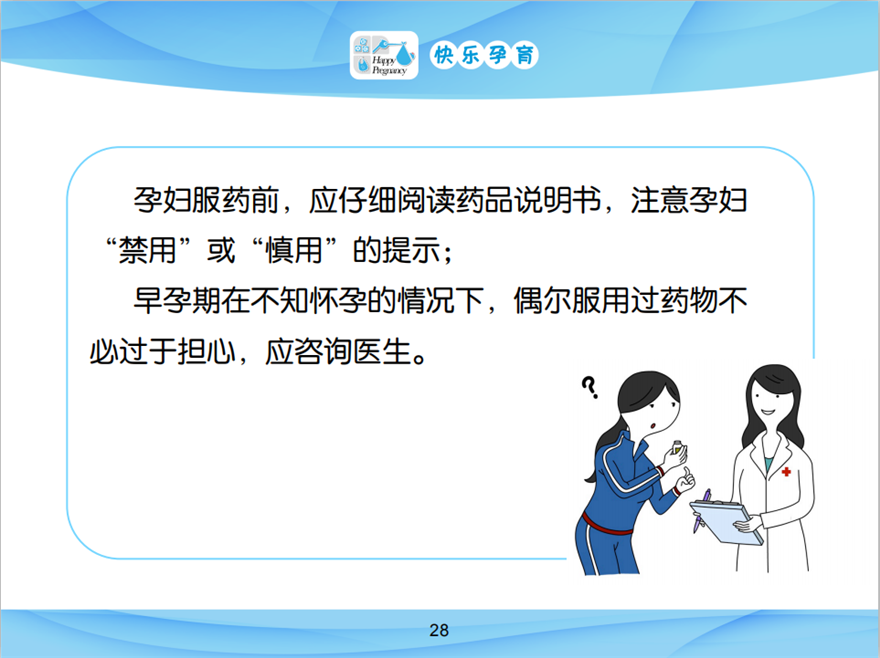 Happy Pregnancy 快乐孕育

孕妇服药前，应仔细阅读药品说明书，注意孕妇“禁用”或“慎用”的提示；

早孕期在不知怀孕的情况下，偶尔服用过药物不必过于担心，应咨询医生。

?

28